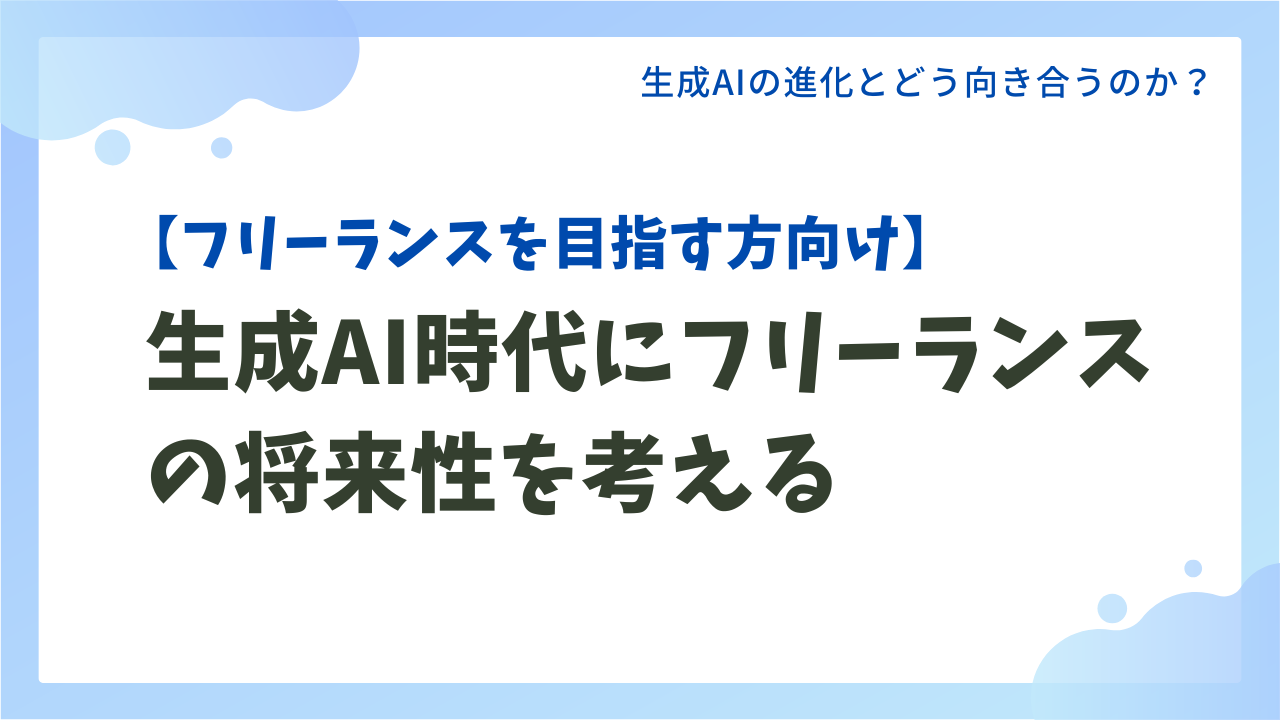 生成AIの進化とどう向き合うのか？

【フリーランスを目指す方向け】
生成AI時代にフリーランスの将来性を考える